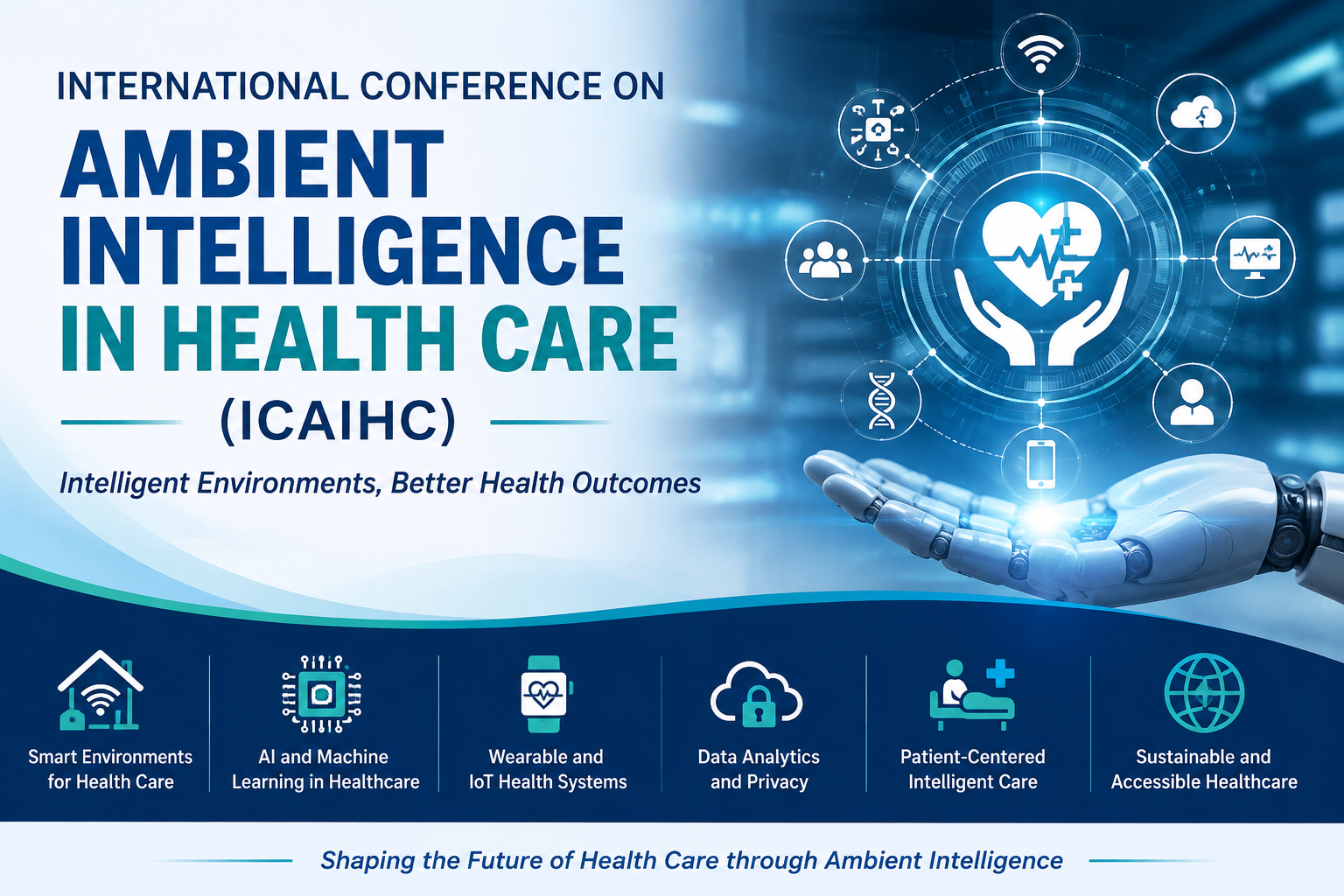 INTERNATIONAL CONFERENCE ON

AMBIENT INTELLIGENCE IN HEALTH CARE

(ICAIHC)

Intelligent Environments, Better Health Outcomes

Smart Environments for Health Care

AI and Machine Learning in Healthcare

Wearable and IoT Health Systems

Data Analytics and Privacy

Patient-Centered Intelligent Care

Sustainable and Accessible Healthcare

Shaping the Future of Health Care through Ambient Intelligence